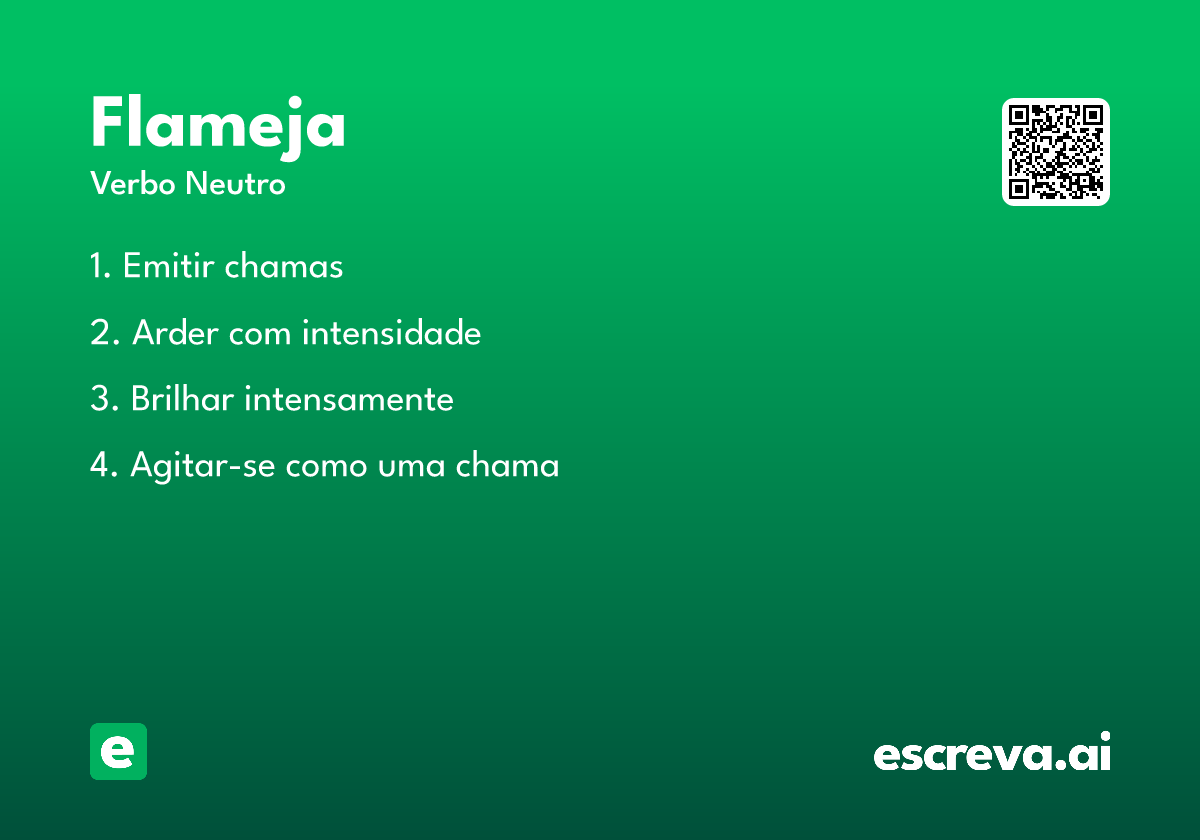 Flameja
Verbo Neutro

1. Emitir chamas

2. Arder com intensidade

3. Brilhar intensamente

4. Agitar-se como uma chama

e

escreva.ai